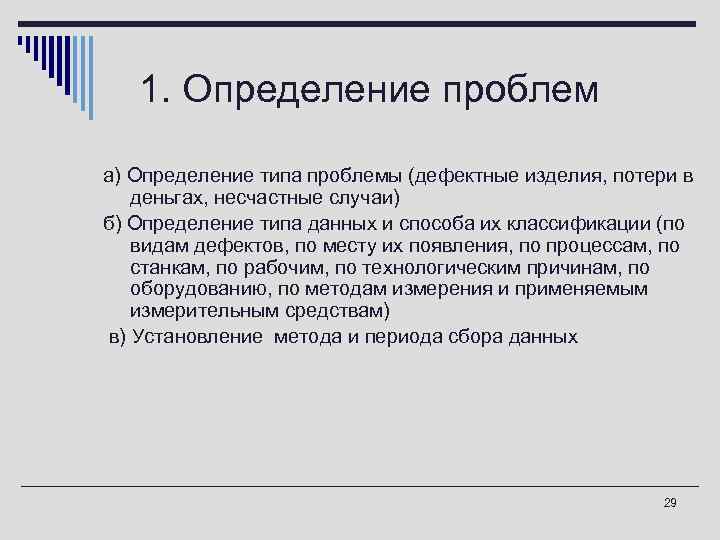 1. Определение проблем

а) Определение типа проблемы (дефектные изделия, потери в деньгах, несчастные случаи)

б) Определение типа данных и способа их классификации (по видам дефектов, по месту их появления, по процессам, по станкам, по рабочим, по технологическим причинам, по оборудованию, по методам измерения и применяемым измерительным средствам)

в) Установление метода и периода сбора данных

29